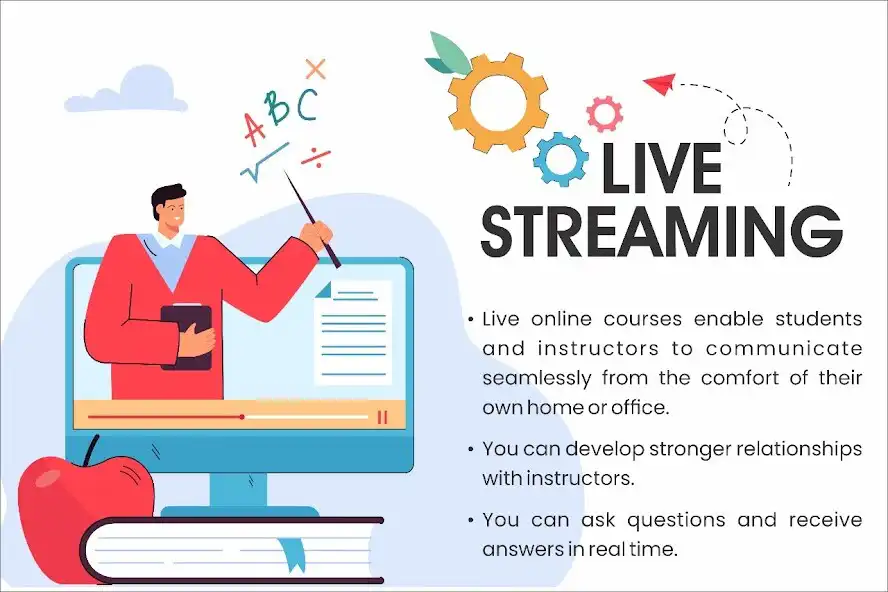 A B C

LIVE STREAMING

• Live online courses enable students and instructors to communicate seamlessly from the comfort of their own home or office.

• You can develop stronger relationships with instructors.

• You can ask questions and receive answers in real time.